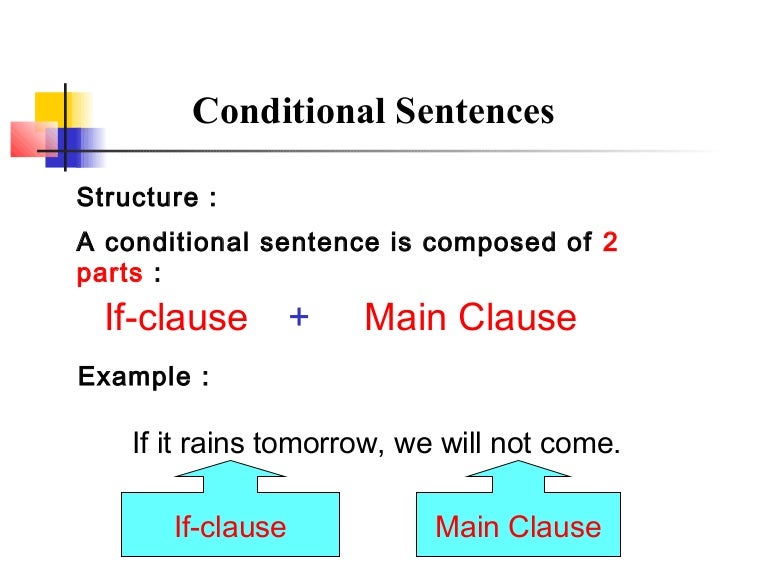 Conditional Sentences

Structure :

A conditional sentence is composed of 2 parts :

If-clause + Main Clause

Example :

If it rains tomorrow, we will not come.

If-clause

Main Clause